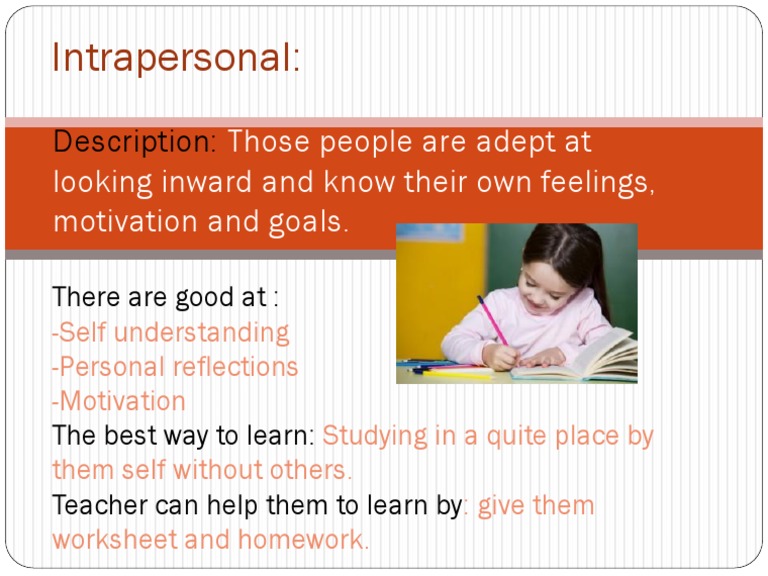 Intrapersonal:

Description: Those people are adept at looking inward and know their own feelings, motivation and goals.

There are good at :
-Self understanding
-Personal reflections
-Motivation
The best way to learn: Studying in a quite place by them self without others.
Teacher can help them to learn by: give them worksheet and homework.